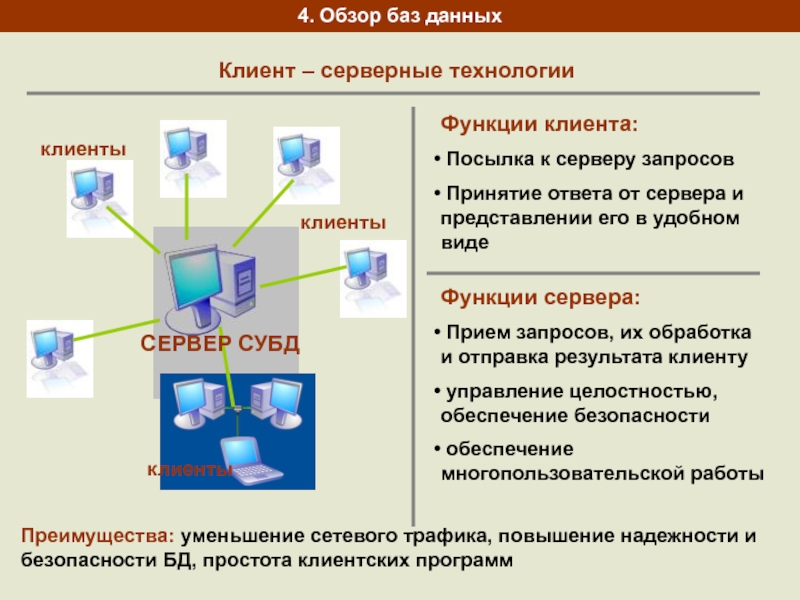 4. Обзор баз данных

Клиент – серверные технологии

клиенты

клиенты

СЕРВЕР СУБД

клиенты

Функции клиента:

• Посылка к серверу запросов

• Принятие ответа от сервера и представлении его в удобном виде

Функции сервера:

• Прием запросов, их обработка и отправка результата клиенту

• управление целостностью, обеспечение безопасности

• обеспечение многопользовательской работы

Преимущества: уменьшение сетевого трафика, повышение надежности и безопасности БД, простота клиентских программ